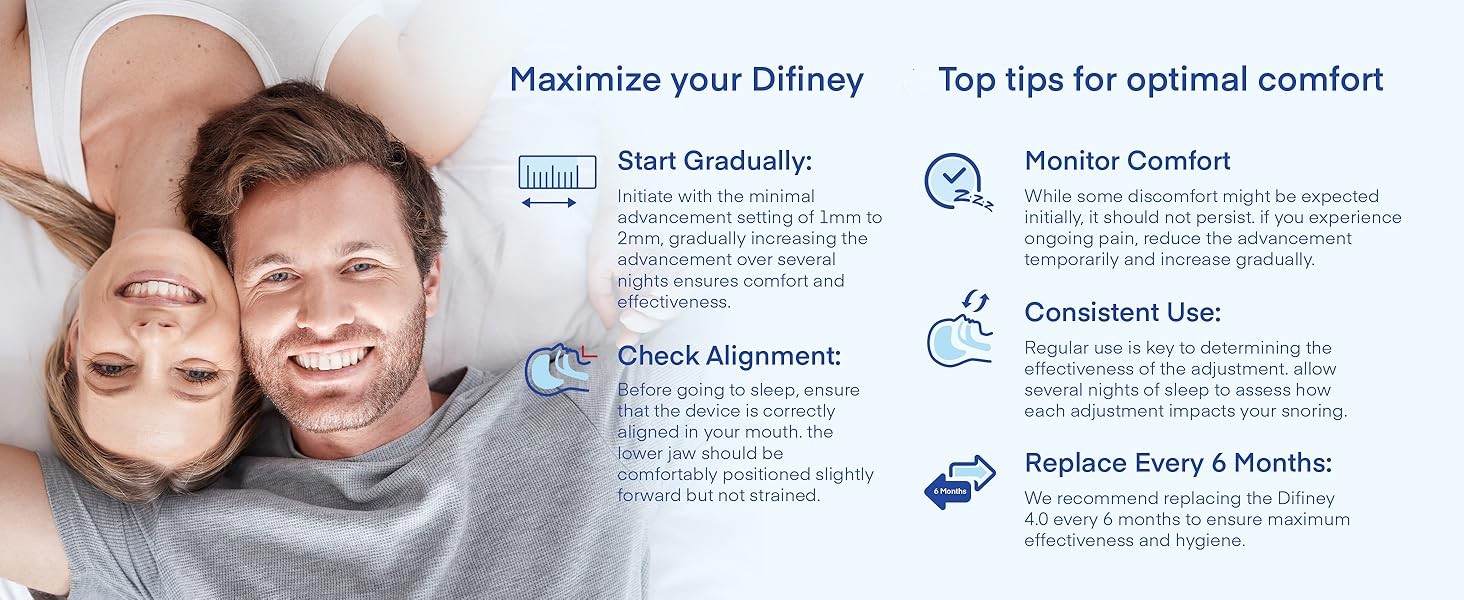 Maximize your Difiney

Start Gradually:
Initiate with the minimal advancement setting of 1mm to 2mm, gradually increasing the advancement over several nights ensures comfort and effectiveness.

Check Alignment:
Before going to sleep, ensure that the device is correctly aligned in your mouth. the lower jaw should be comfortably positioned slightly forward but not strained.

Top tips for optimal comfort

Monitor Comfort
While some discomfort might be expected initially, it should not persist. if you experience ongoing pain, reduce the advancement temporarily and increase gradually.

Consistent Use:
Regular use is key to determining the effectiveness of the adjustment. allow several nights of sleep to assess how each adjustment impacts your snoring.

6 Months

Replace Every 6 Months:
We recommend replacing the Difiney 4.0 every 6 months to ensure maximum effectiveness and hygiene.